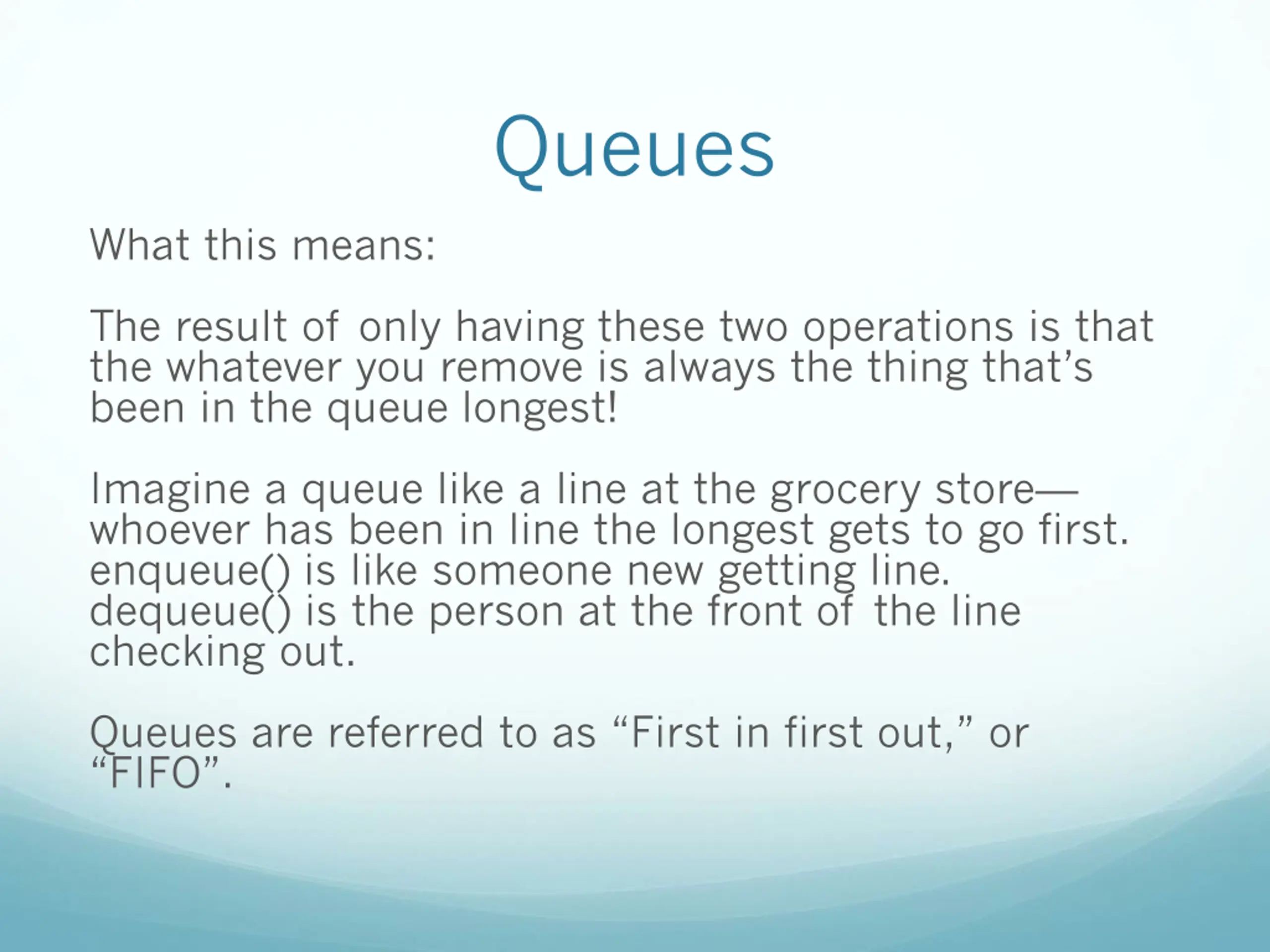 Queues

What this means:

The result of only having these two operations is that the whatever you remove is always the thing that’s been in the queue longest!

Imagine a queue like a line at the grocery store—whoever has been in line the longest gets to go first. enqueue() is like someone new getting line. dequeue() is the person at the front of the line checking out.

Queues are referred to as “First in first out,” or “FIFO”.